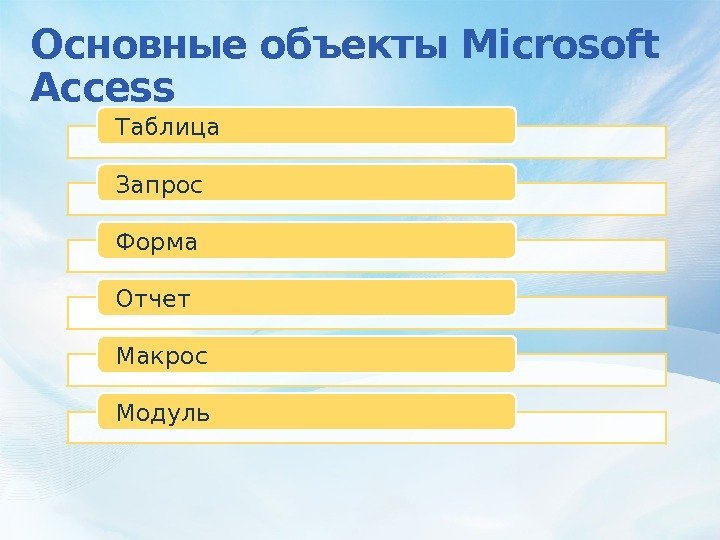 Основные объекты Microsoft Access

Таблица

Запрос

Форма

Отчет

Макрос

Модуль